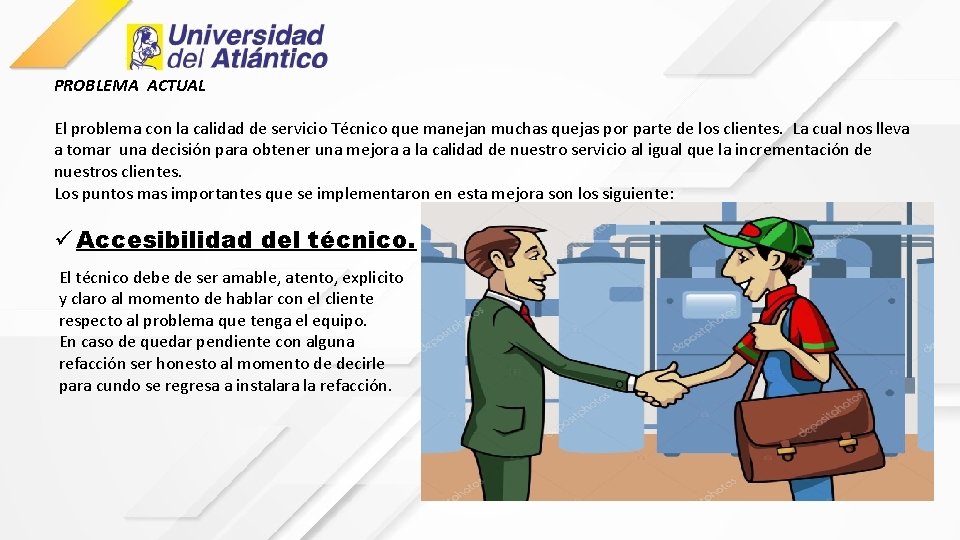 Universidad del Atlántico

PROBLEMA ACTUAL

El problema con la calidad de servicio Técnico que manejan muchas quejas por parte de los clientes. La cual nos lleva a tomar una decisión para obtener una mejora a la calidad de nuestro servicio al igual que la incrementación de nuestros clientes.
Los puntos mas importantes que se implementaron en esta mejora son los siguiente:

✓ Accesibilidad del técnico.

El técnico debe de ser amable, atento, explicito y claro al momento de hablar con el cliente respecto al problema que tenga el equipo.
En caso de quedar pendiente con alguna refacción ser honesto al momento de decirle para cundo se regresa a instalara la refacción.

depositphotos